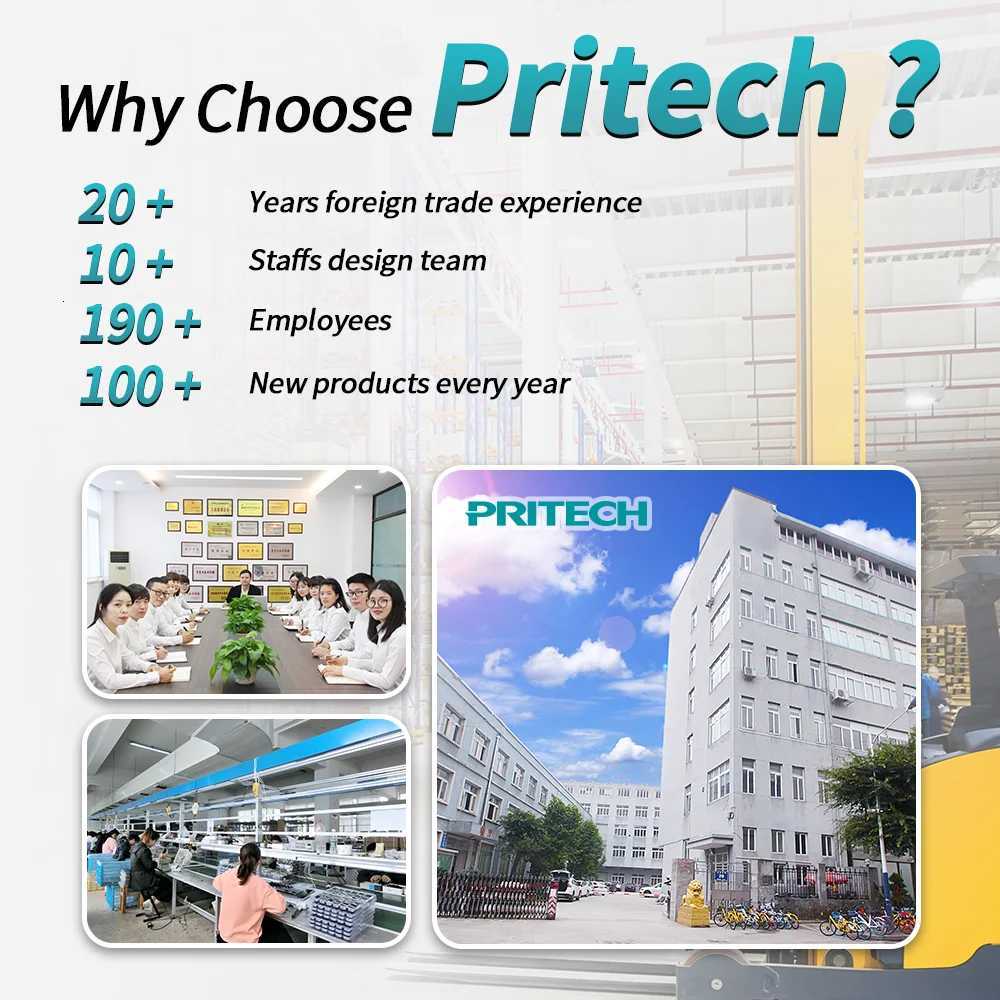 Why Choose Pritech ?

20 + Years foreign trade experience
10 + Staffs design team
190 + Employees
100 + New products every year

PRITECH